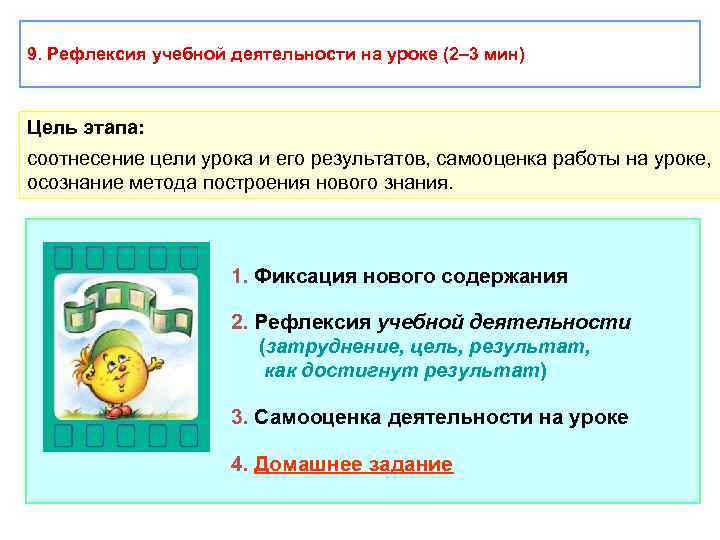 9. Рефлексия учебной деятельности на уроке (2–3 мин)

Цель этапа:
соотнесение цели урока и его результатов, самооценка работы на уроке, осознание метода построения нового знания.

1. Фиксация нового содержания

2. Рефлексия учебной деятельности (затруднение, цель, результат, как достигнут результат)

3. Самооценка деятельности на уроке

4. Домашнее задание